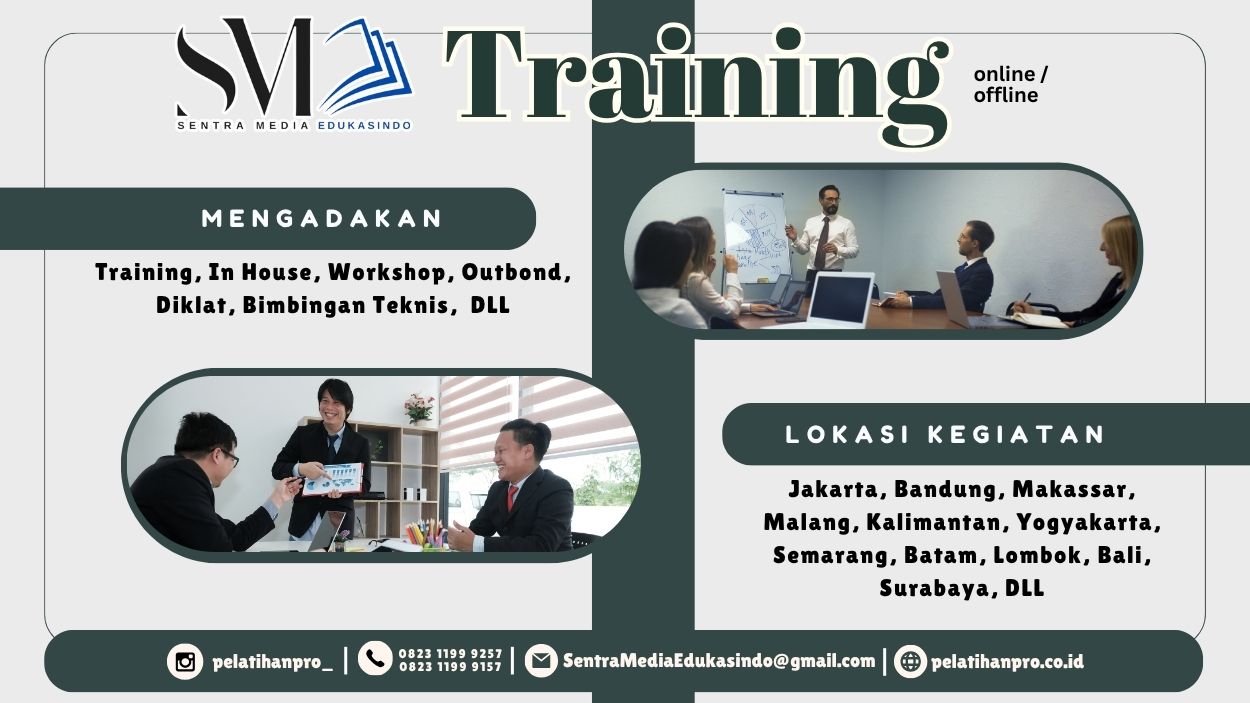 SM
SENTRA MEDIA EDUKASINDO

Training

online / offline

MENGADAKAN

Training, In House, Workshop, Outbond, Diklat, Bimbingan Teknis, DLL

LOKASI KEGIATAN

Jakarta, Bandung, Makassar, Malang, Kalimantan, Yogyakarta, Semarang, Batam, Lombok, Bali, Surabaya, DLL

pelatihanpro_ | 0823 1199 9257 0823 1199 9157 | SentraMediaEdukasindo@gmail.com | pelatihanpro.co.id